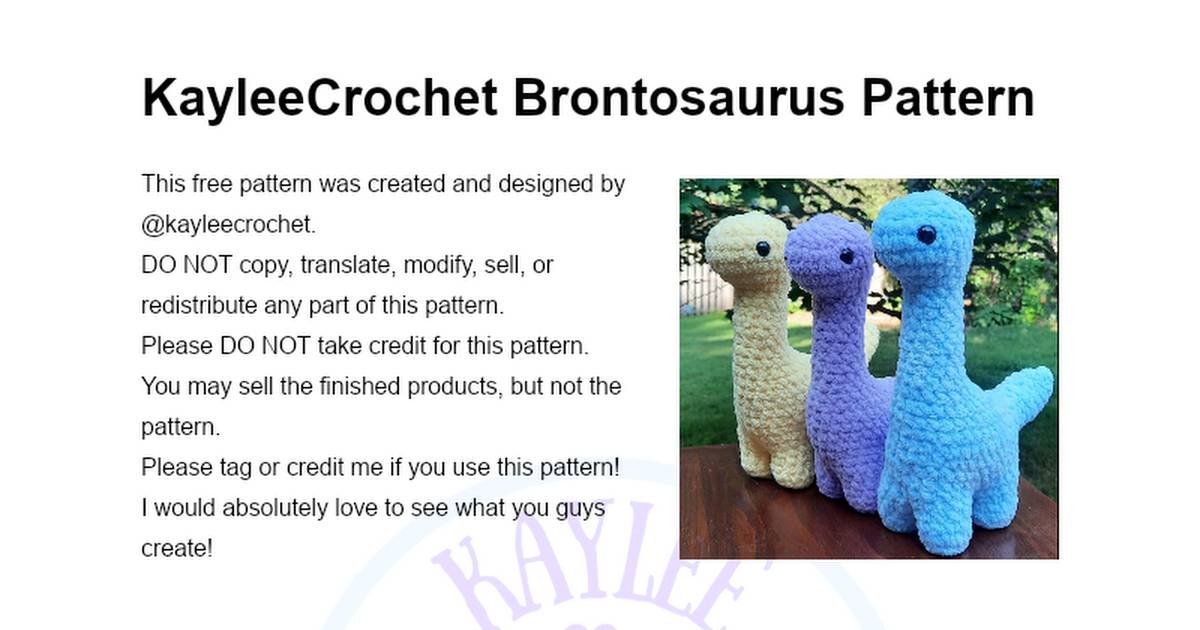 KayleeCrochet Brontosaurus Pattern

This free pattern was created and designed by @kayleecrochet.
DO NOT copy, translate, modify, sell, or redistribute any part of this pattern.
Please DO NOT take credit for this pattern.
You may sell the finished products, but not the pattern.
Please tag or credit me if you use this pattern!
I would absolutely love to see what you guys create!

KAYLEE